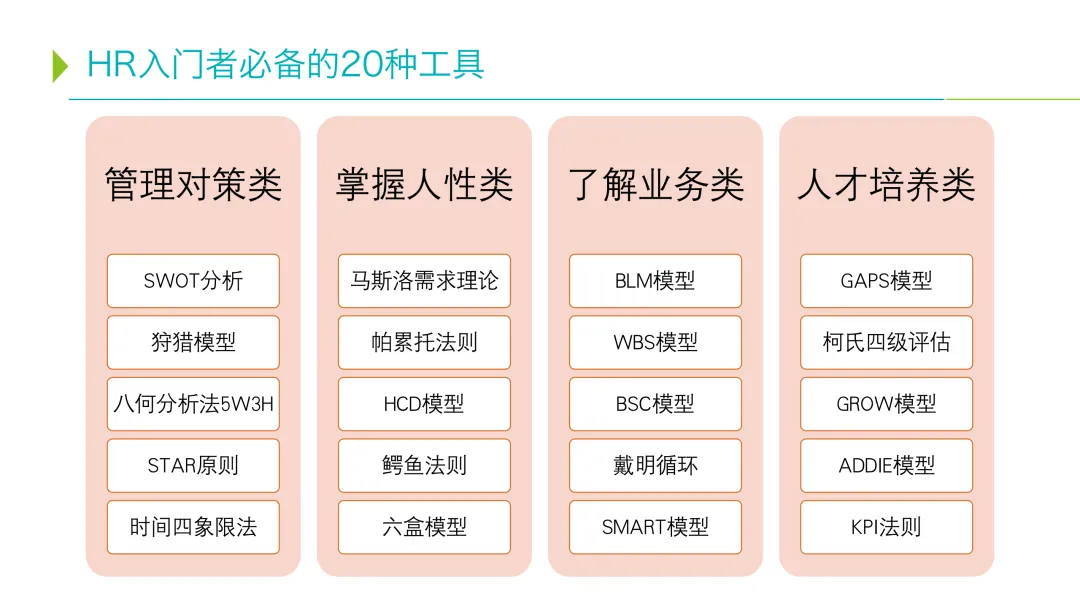 HR入门者必备的20种工具

管理对策类

SWOT分析

狩猎模型

八何分析法5W3H

STAR原则

时间四象限法

掌握人性类

马斯洛需求理论

帕累托法则

HCD模型

鳄鱼法则

六盒模型

了解业务类

BLM模型

WBS模型

BSC模型

戴明循环

SMART模型

人才培养类

GAPS模型

柯氏四级评估

GROW模型

ADDIE模型

KPI法则